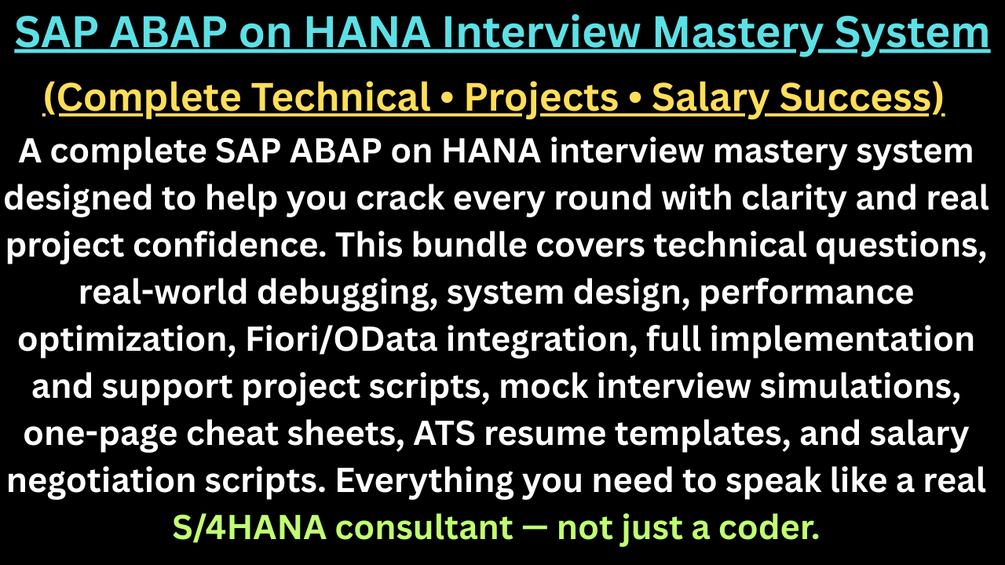 SAP ABAP on HANA Interview Mastery System

(Complete Technical • Projects • Salary Success)

A complete SAP ABAP on HANA interview mastery system designed to help you crack every round with clarity and real project confidence. This bundle covers technical questions, real-world debugging, system design, performance optimization, Fiori/OData integration, full implementation and support project scripts, mock interview simulations, one-page cheat sheets, ATS resume templates, and salary negotiation scripts. Everything you need to speak like a real S/4HANA consultant — not just a coder.